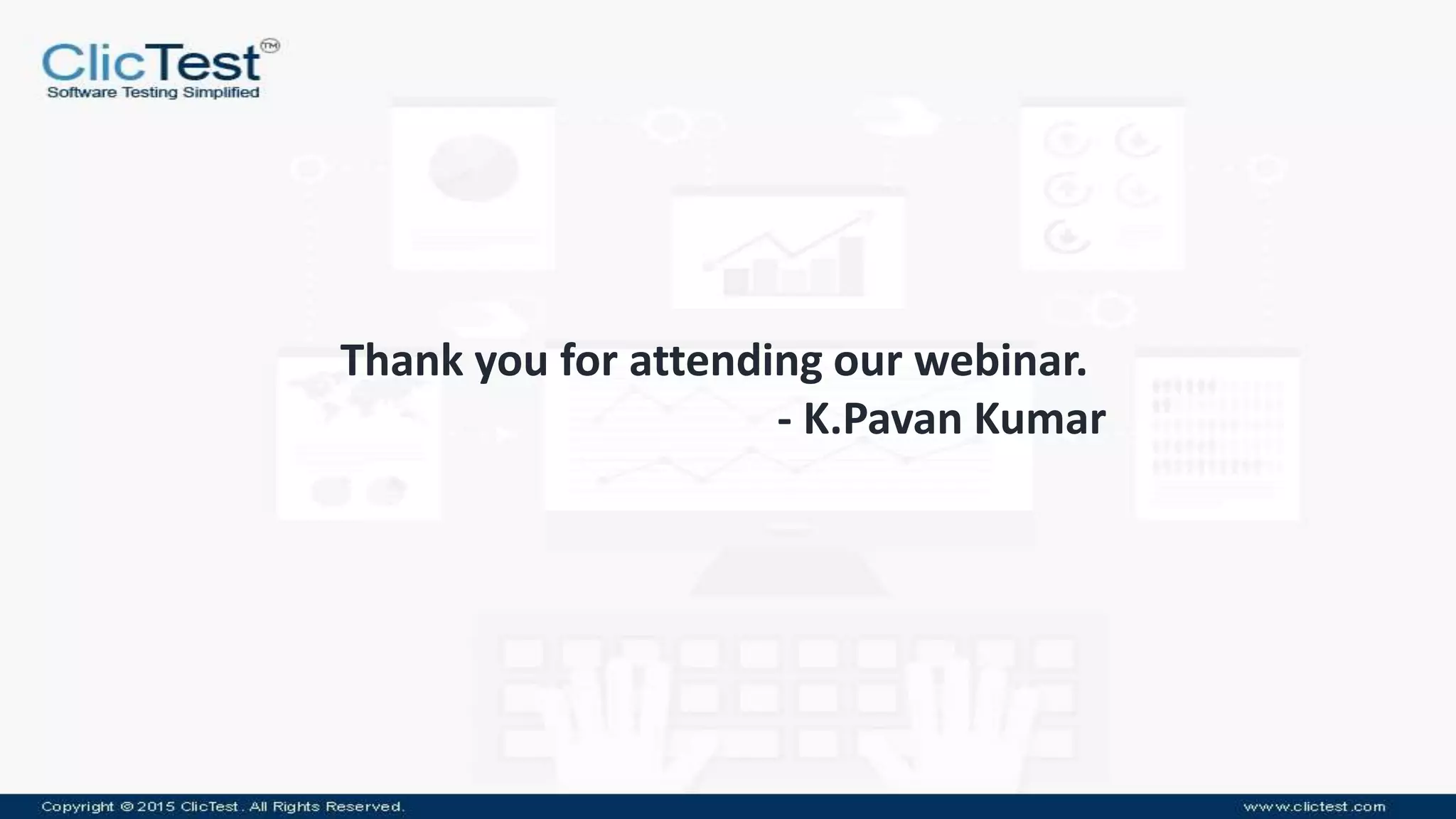 ClicTest™
Software Testing Simplified

Thank you for attending our webinar.
- K.Pavan Kumar

Copyright © 2015 ClicTest. All Rights Reserved.

www.clictest.com